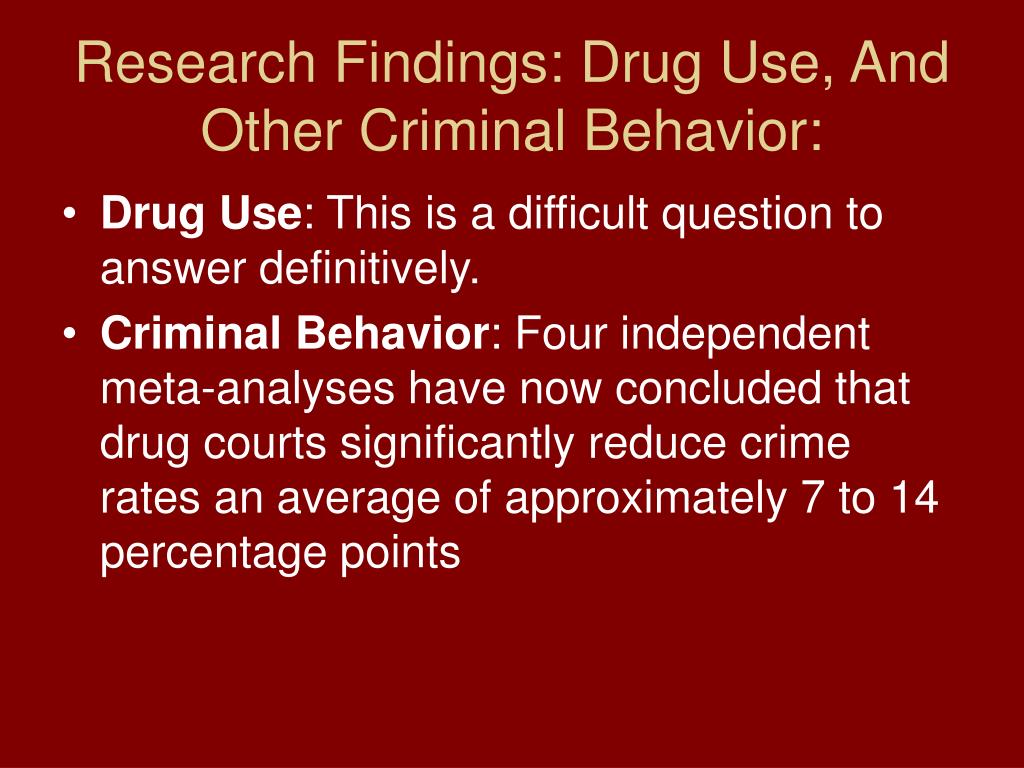 Research Findings: Drug Use, And Other Criminal Behavior:

• Drug Use: This is a difficult question to answer definitively.
• Criminal Behavior: Four independent meta-analyses have now concluded that drug courts significantly reduce crime rates an average of approximately 7 to 14 percentage points